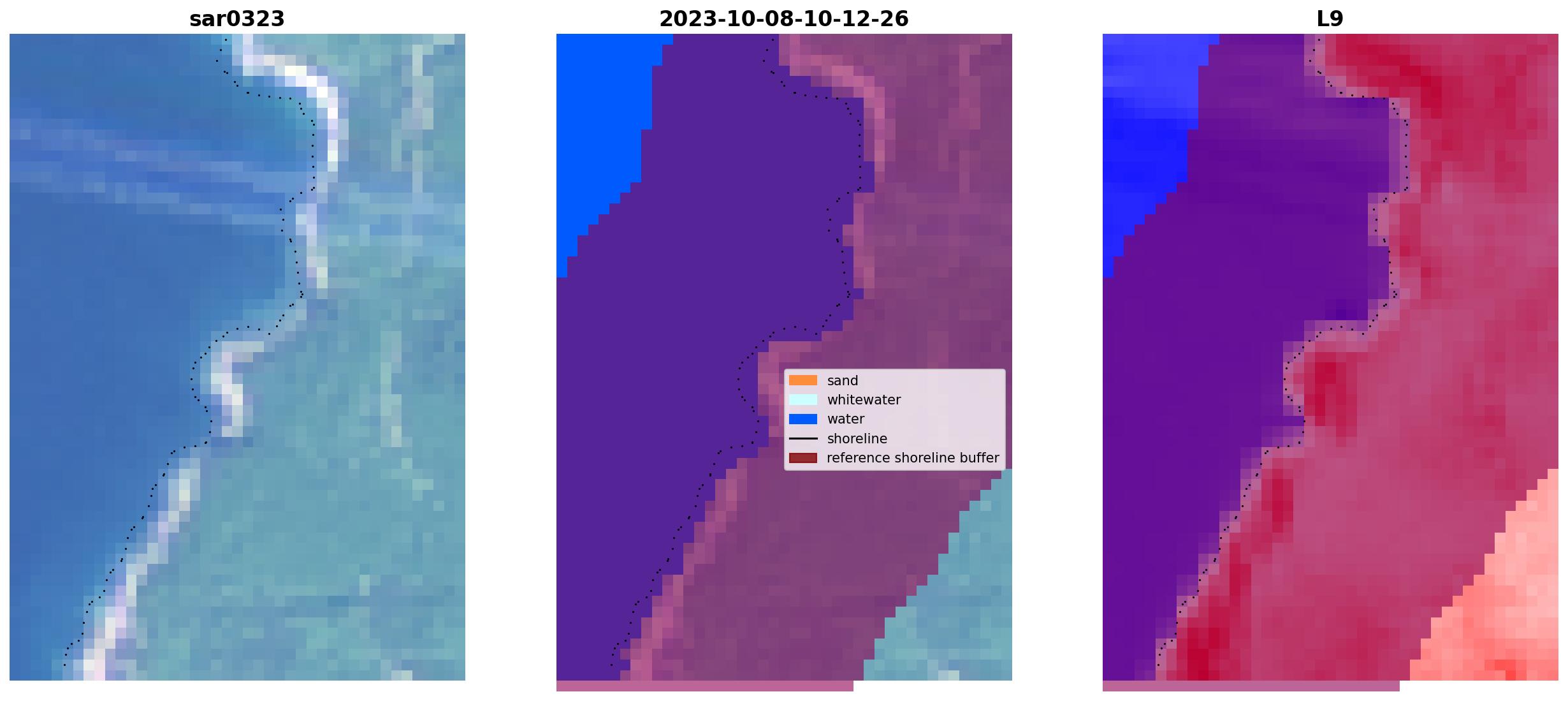 sar0323

2023-10-08-10-12-26

L9

sand
whitewater
water
shoreline
reference shoreline buffer